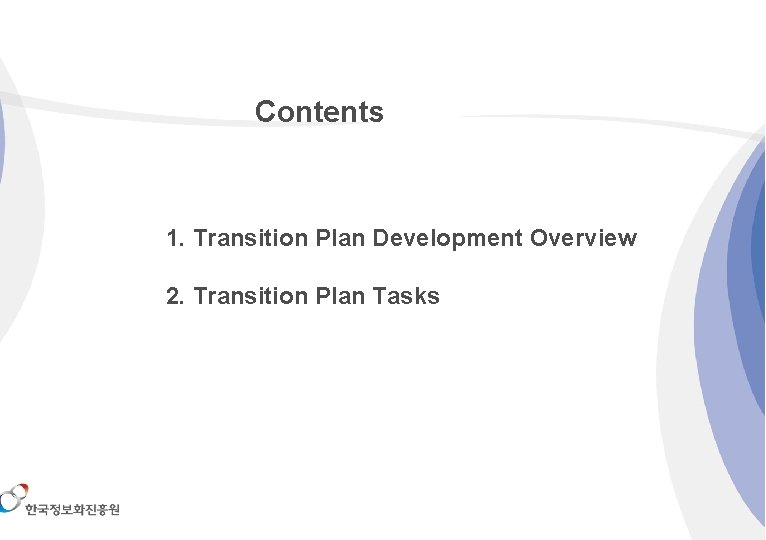 Contents

1. Transition Plan Development Overview

2. Transition Plan Tasks

한국정보화진흥원